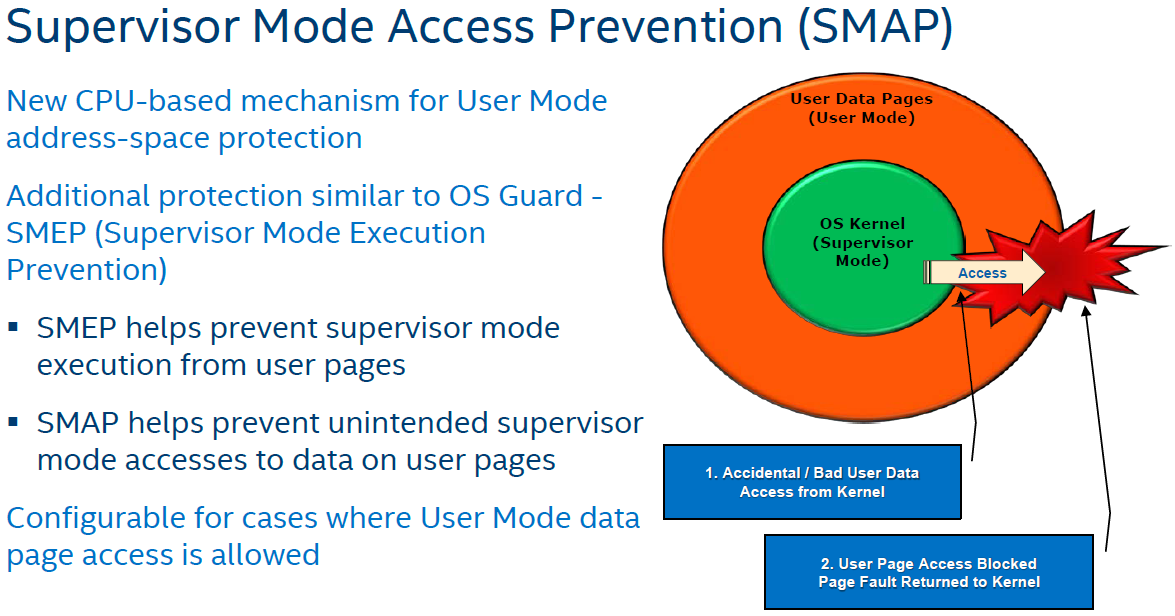 Supervisor Mode Access Prevention (SMAP)

New CPU-based mechanism for User Mode address-space protection

Additional protection similar to OS Guard - SMEP (Supervisor Mode Execution Prevention)

▪ SMEP helps prevent supervisor mode execution from user pages

▪ SMAP helps prevent unintended supervisor mode accesses to data on user pages

Configurable for cases where User Mode data page access is allowed

User Data Pages (User Mode)

OS Kernel (Supervisor Mode)

Access

1. Accidental / Bad User Data Access from Kernel

2. User Page Access Blocked Page Fault Returned to Kernel